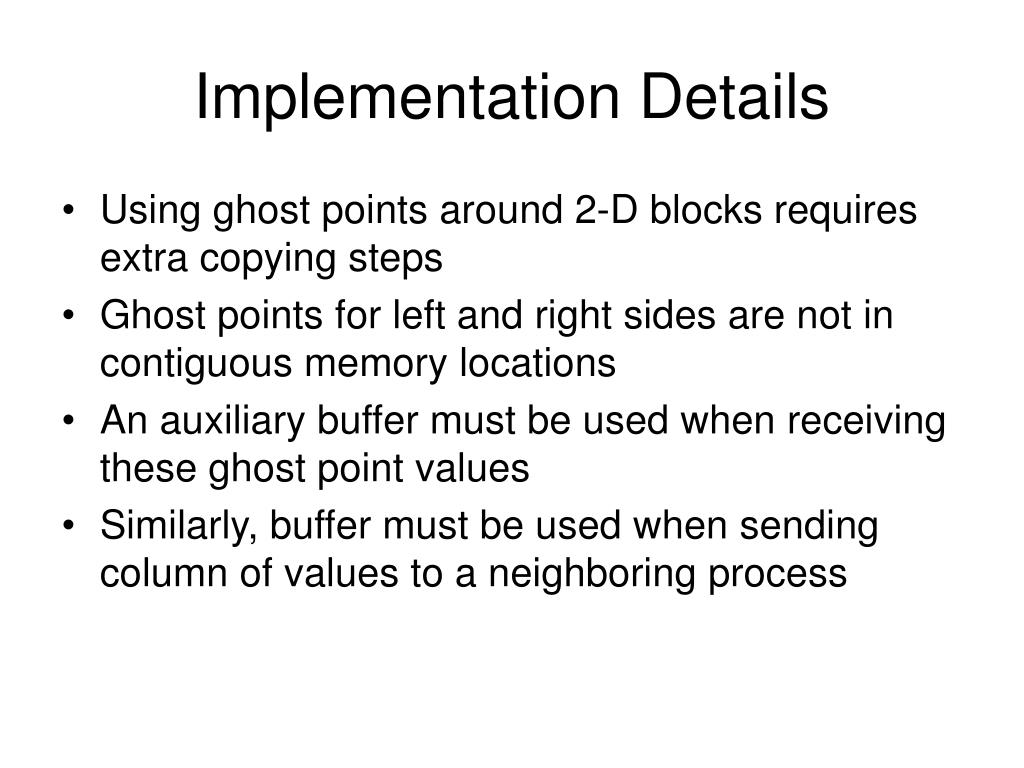 Implementation Details

• Using ghost points around 2-D blocks requires extra copying steps
• Ghost points for left and right sides are not in contiguous memory locations
• An auxiliary buffer must be used when receiving these ghost point values
• Similarly, buffer must be used when sending column of values to a neighboring process